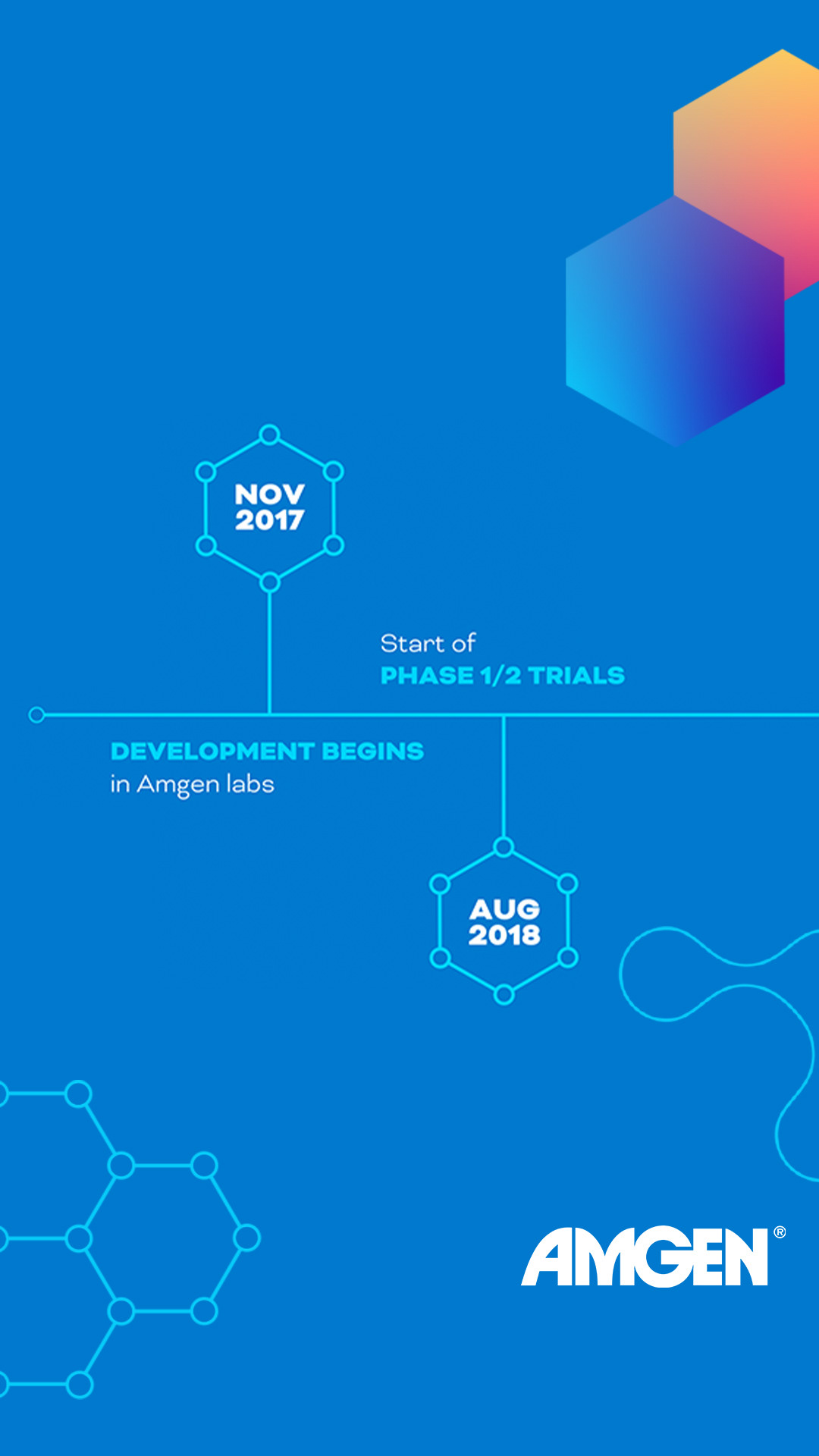 NOV 2017

Start of
PHASE 1/2 TRIALS

DEVELOPMENT BEGINS
in Amgen labs

AUG 2018

AMGEN®